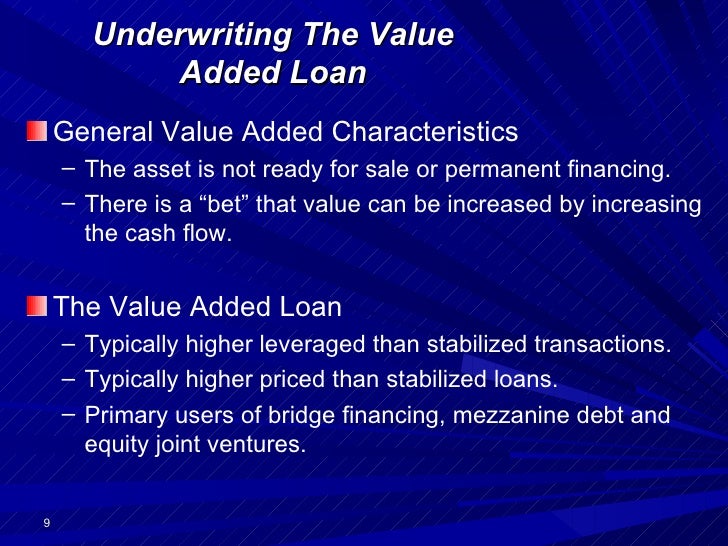 Underwriting The Value Added Loan

General Value Added Characteristics
– The asset is not ready for sale or permanent financing.
– There is a “bet” that value can be increased by increasing the cash flow.

The Value Added Loan
– Typically higher leveraged than stabilized transactions.
– Typically higher priced than stabilized loans.
– Primary users of bridge financing, mezzanine debt and equity joint ventures.

9